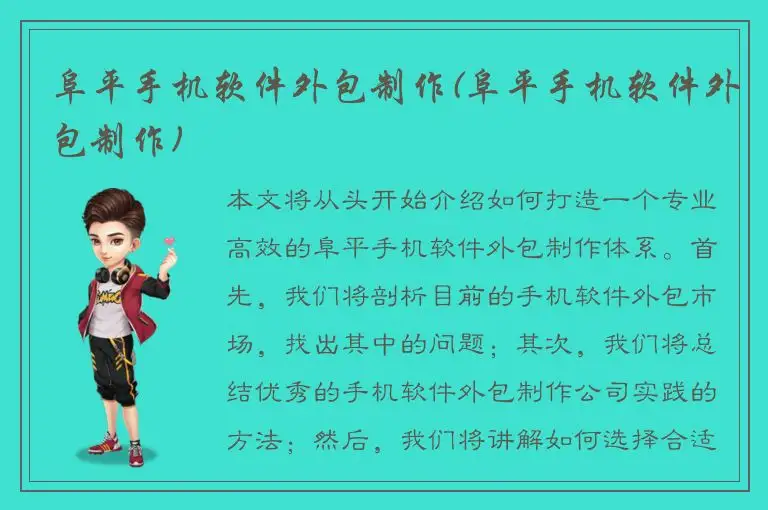 阜平手机软件外包制作(阜平手机软件外包制作)

本文将从头开始介绍如何打造一个专业高效的阜平手机软件外包制作体系。首先，我们将剖析目前的手机软件外包市场，找出其中的问题；其次，我们将总结优秀的手机软件外包制作公司实践的方法；然后，我们将讲解如何选择合适